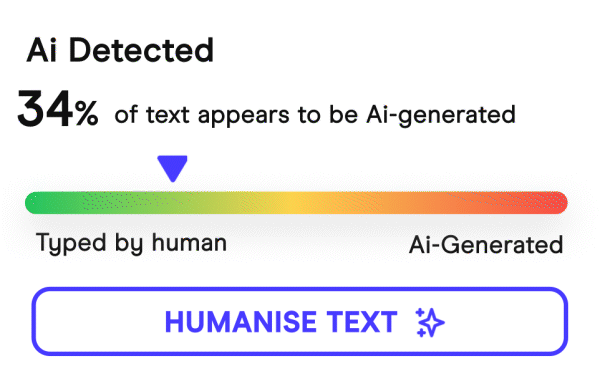 Ai Detected

34% of text appears to be Ai-generated

Typed by human

Ai-Generated

HUMANISE TEXT